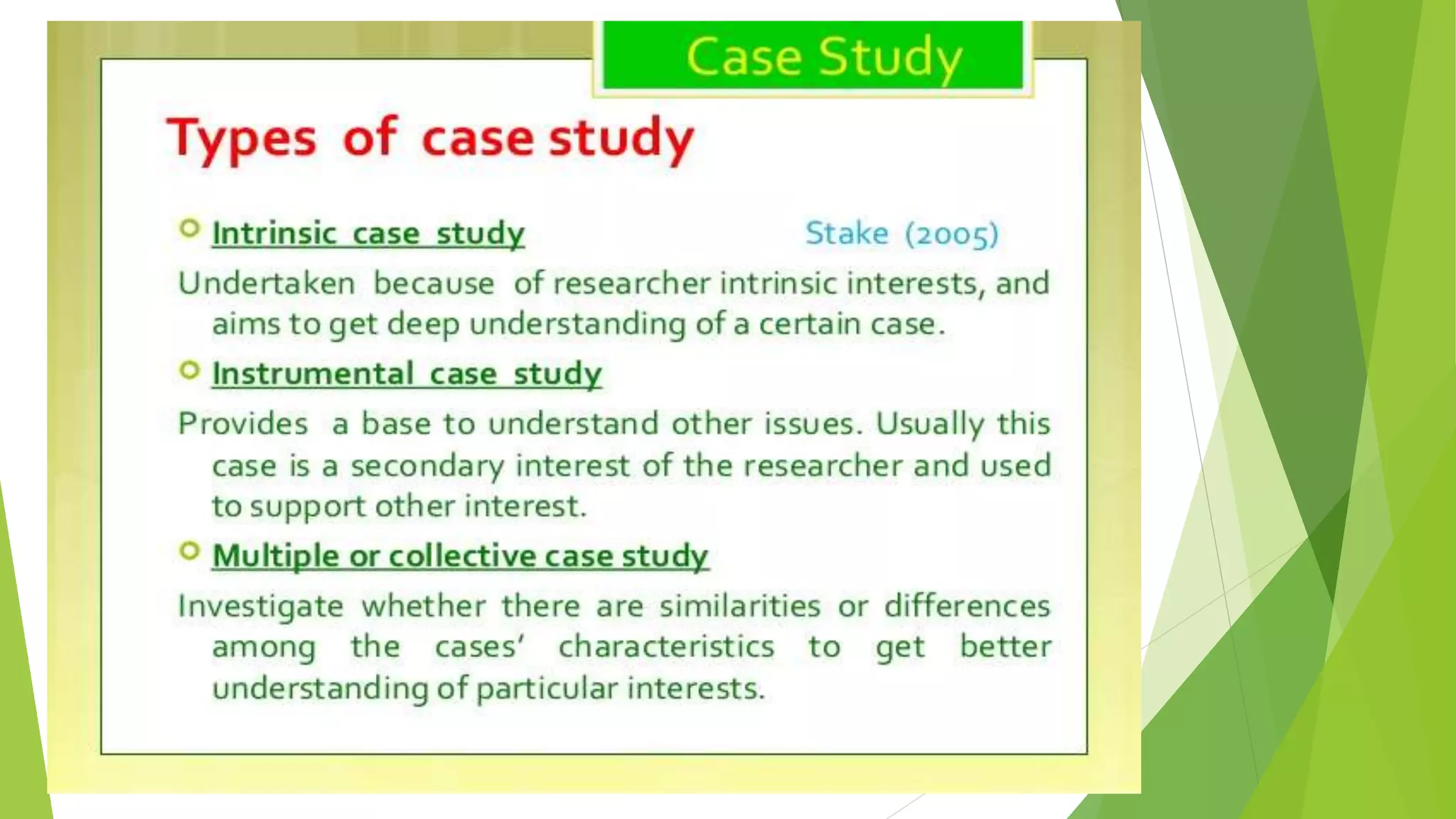 Case Study

Types of case study

Intrinsic case study

Stake (2005)

Undertaken because of researcher intrinsic interests, and aims to get deep understanding of a certain case.

Instrumental case study

Provides a base to understand other issues. Usually this case is a secondary interest of the researcher and used to support other interest.

Multiple or collective case study

Investigate whether there are similarities or differences among the cases' characteristics to get better understanding of particular interests.